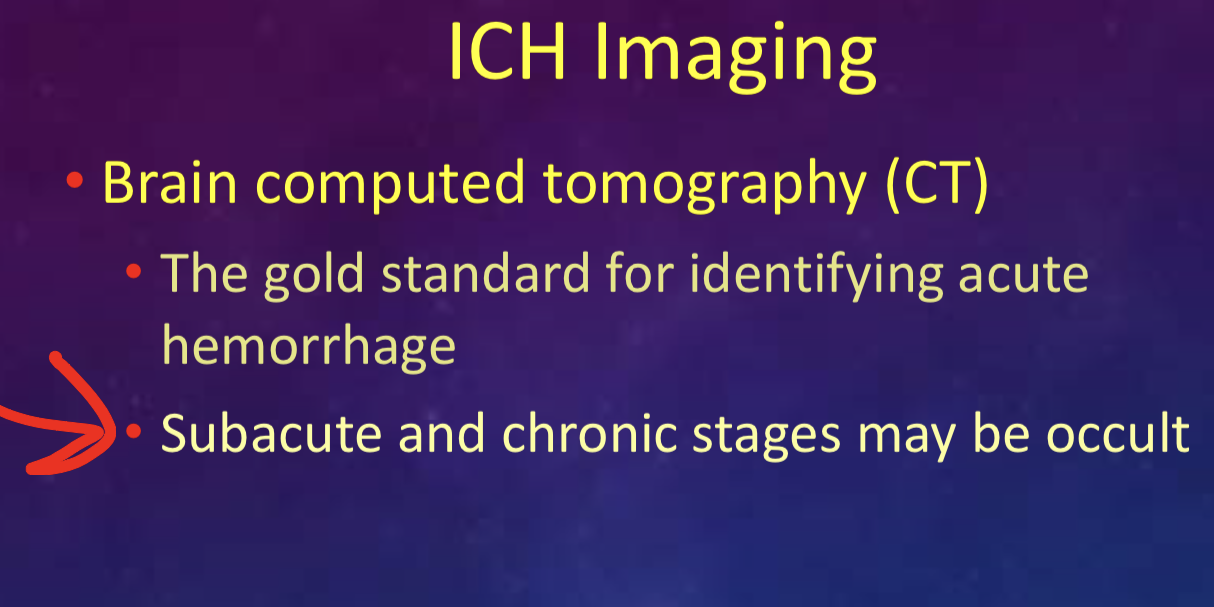 ICH Imaging

• Brain computed tomography (CT)

• The gold standard for identifying acute hemorrhage

• Subacute and chronic stages may be occult